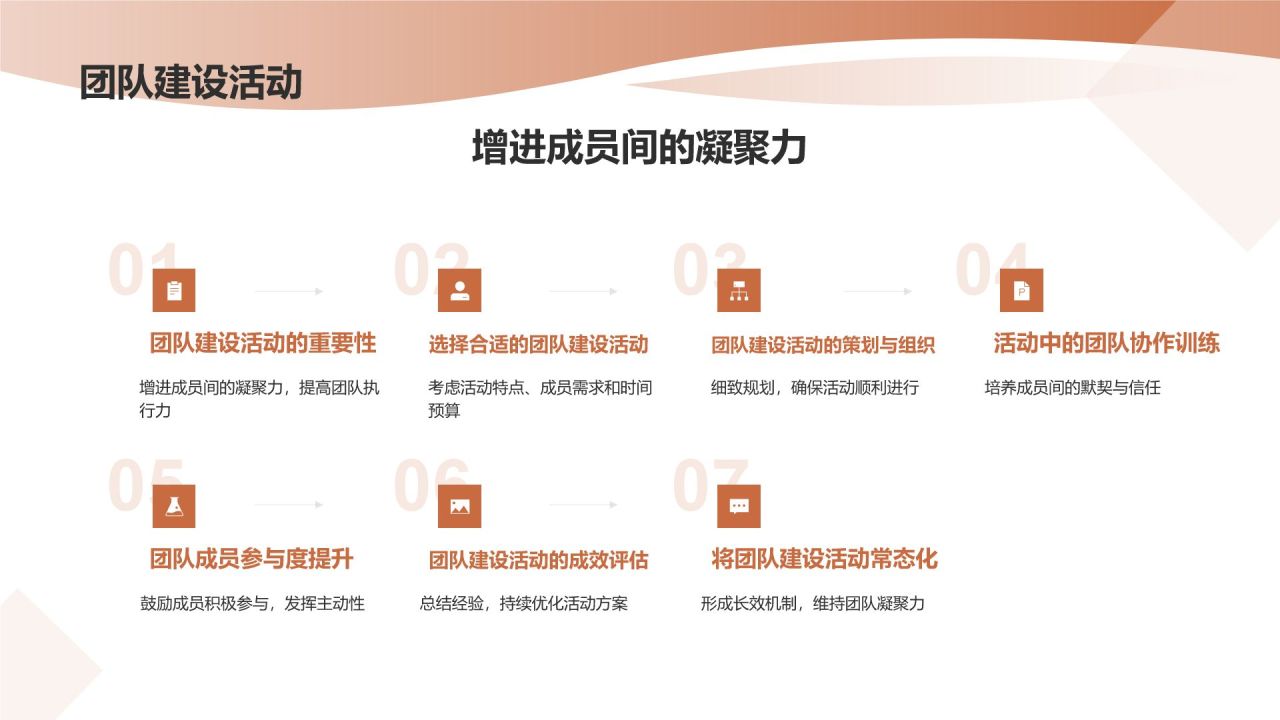 团队建设活动

增进成员间的凝聚力

01

团队建设活动的重要性

增进成员间的凝聚力，提高团队执行力

02

选择合适的团队建设活动

考虑活动特点、成员需求和时间预算

03

团队建设活动的策划与组织

细致规划，确保活动顺利进行

04

活动中的团队协作训练

培养成员间的默契与信任

05

团队成员参与度提升

鼓励成员积极参与，发挥主动性

06

团队建设活动的成效评估

总结经验，持续优化活动方案

07

将团队建设活动常态化

形成长效机制，维持团队凝聚力